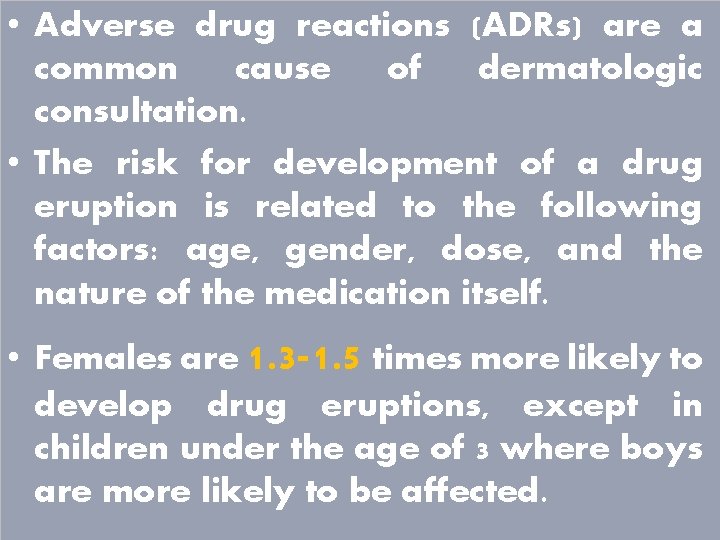 • Adverse drug reactions (ADRs) are a common cause of dermatologic consultation.

• The risk for development of a drug eruption is related to the following factors: age, gender, dose, and the nature of the medication itself.

• Females are 1.3-1.5 times more likely to develop drug eruptions, except in children under the age of 3 where boys are more likely to be affected.